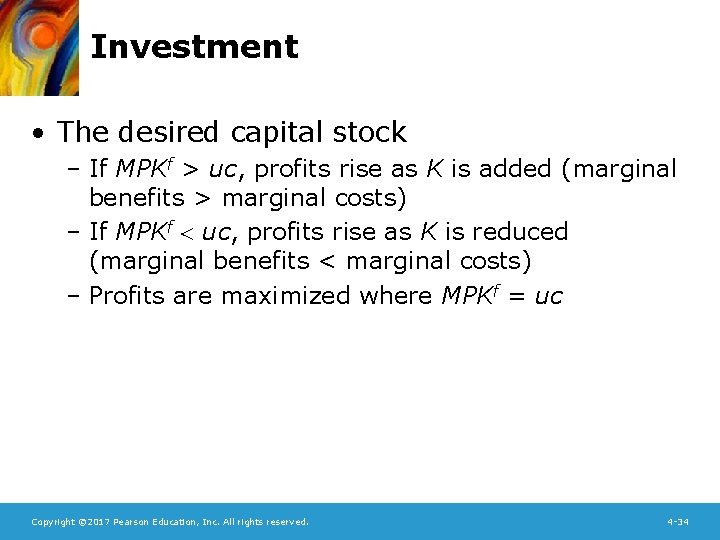 Investment

• The desired capital stock

– If $MPK^f > uc$, profits rise as $K$ is added (marginal benefits > marginal costs)

– If $MPK^f < uc$, profits rise as $K$ is reduced (marginal benefits < marginal costs)

– Profits are maximized where $MPK^f = uc$

Copyright ©2017 Pearson Education, Inc. All rights reserved.

4-34